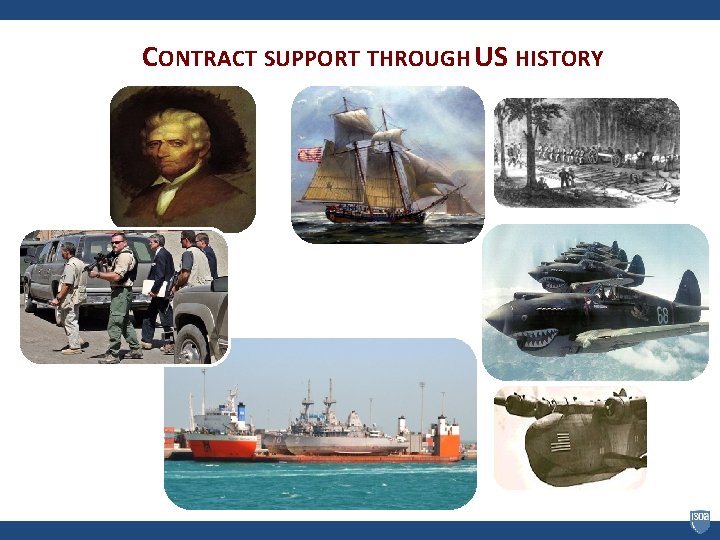 CONTRACT SUPPORT THROUGH US HISTORY

68

ISOA